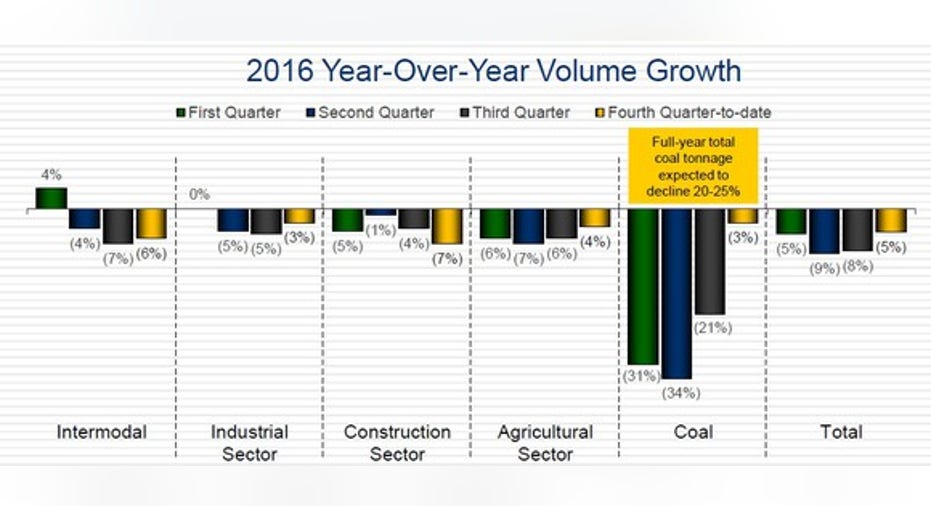 2016 Year-Over-Year Volume Growth

First Quarter Second Quarter Third Quarter Fourth Quarter-to-date

Full-year total coal tonnage expected to decline 20-25%

4%
(4%) (7%) (6%)

0%
(5%) (5%) (3%)

(5%) (1%) (4%) (7%)

(6%) (7%) (6%) (4%)

(31%) (34%) (21%) (3%)

(5%) (9%) (8%) (5%)

Intermodal

Industrial Sector

Construction Sector

Agricultural Sector

Coal

Total